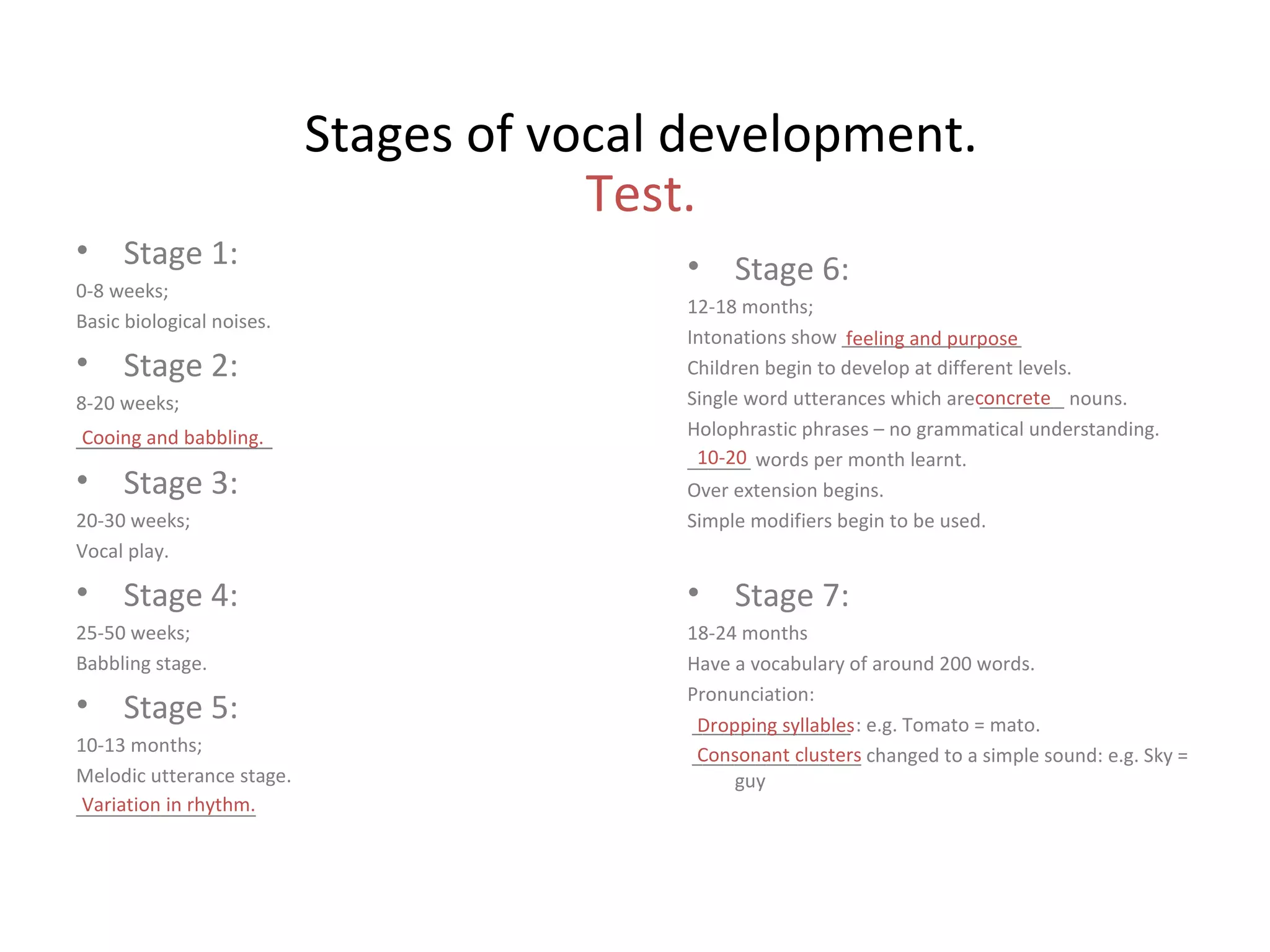 Stages of vocal development.
Test.

• Stage 1:
0-8 weeks;
Basic biological noises.

• Stage 2:
8-20 weeks;
Cooing and babbling.

• Stage 3:
20-30 weeks;
Vocal play.

• Stage 4:
25-50 weeks;
Babbling stage.

• Stage 5:
10-13 months;
Melodic utterance stage.
Variation in rhythm.

• Stage 6:
12-18 months;
Intonations show feeling and purpose
Children begin to develop at different levels.
Single word utterances which areconcrete nouns.
Holophrastic phrases – no grammatical understanding.
10-20 words per month learnt.
Over extension begins.
Simple modifiers begin to be used.

• Stage 7:
18-24 months
Have a vocabulary of around 200 words.
Pronunciation:
Dropping syllables: e.g. Tomato = mato.
Consonant clusters changed to a simple sound: e.g. Sky = guy